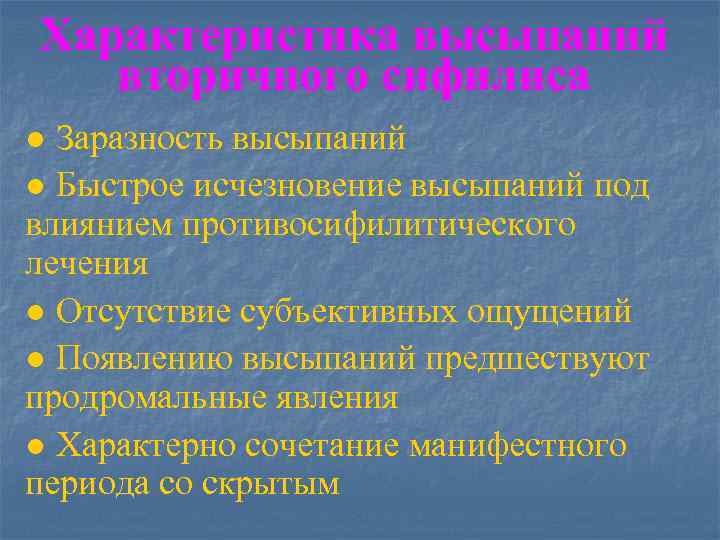 Характеристика высыпаний вторичного сифилиса

● Заразность высыпаний

● Быстрое исчезновение высыпаний под влиянием противосифилитического лечения

● Отсутствие субъективных ощущений

● Появлению высыпаний предшествуют продромальные явления

● Характерно сочетание манифестного периода со скрытым